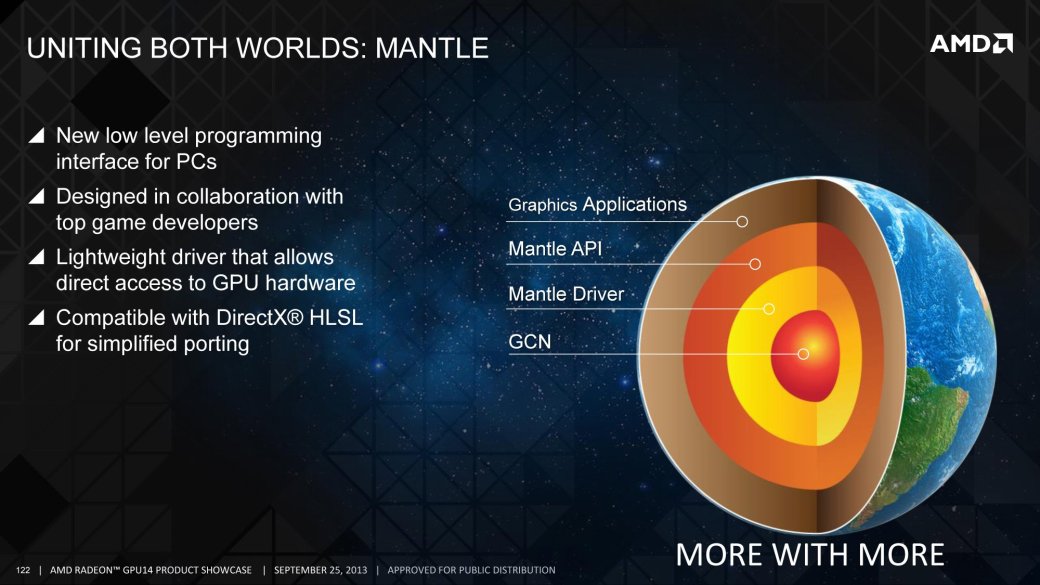 UNITING BOTH WORLDS: MANTLE

AMD

◢ New low level programming interface for PCs
◢ Designed in collaboration with top game developers
◢ Lightweight driver that allows direct access to GPU hardware
◢ Compatible with DirectX® HLSL for simplified porting

Graphics Applications
Mantle API
Mantle Driver
GCN

MORE WITH MORE

122 | AMD RADEON™ GPU14 PRODUCT SHOWCASE | SEPTEMBER 25, 2013 | APPROVED FOR PUBLIC DISTRIBUTION